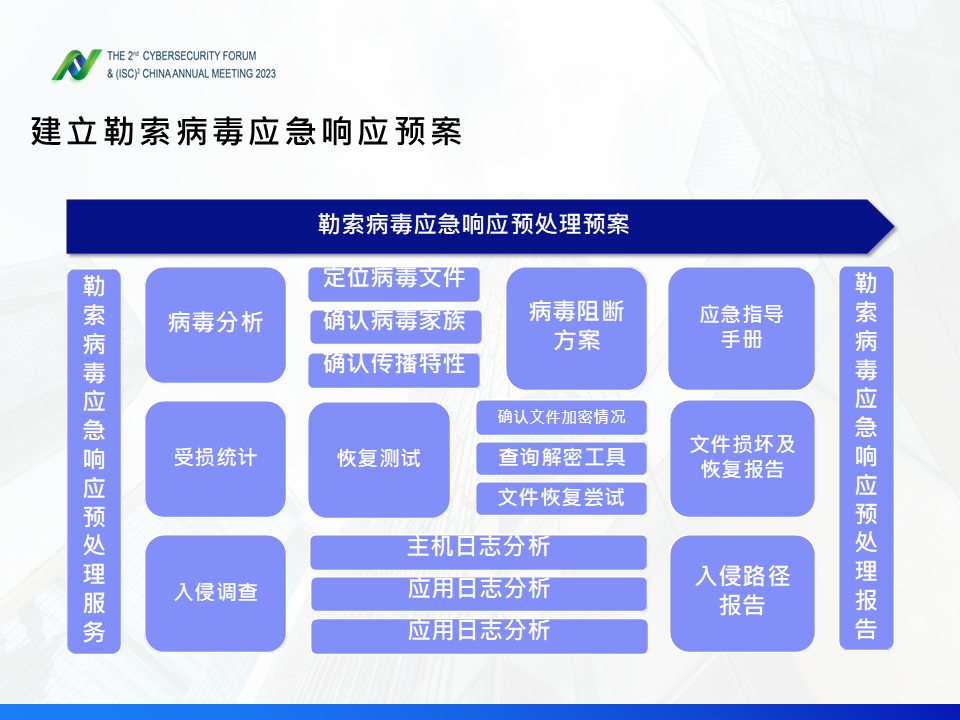 THE 2$^{nd}$ CYBERSECURITY FORUM
& (ISC)$^2$ CHINA ANNUAL MEETING 2023

建立勒索病毒应急响应预案

勒索病毒应急响应预处理预案

勒索病毒应急响应预处理服务

病毒分析

定位病毒文件
确认病毒家族
确认传播特性

病毒阻断方案

应急指导手册

受损统计

恢复测试

确认文件加密情况
查询解密工具
文件恢复尝试

文件损坏及恢复报告

入侵调查

主机日志分析
应用日志分析
应用日志分析

入侵路径报告

勒索病毒应急响应预处理报告